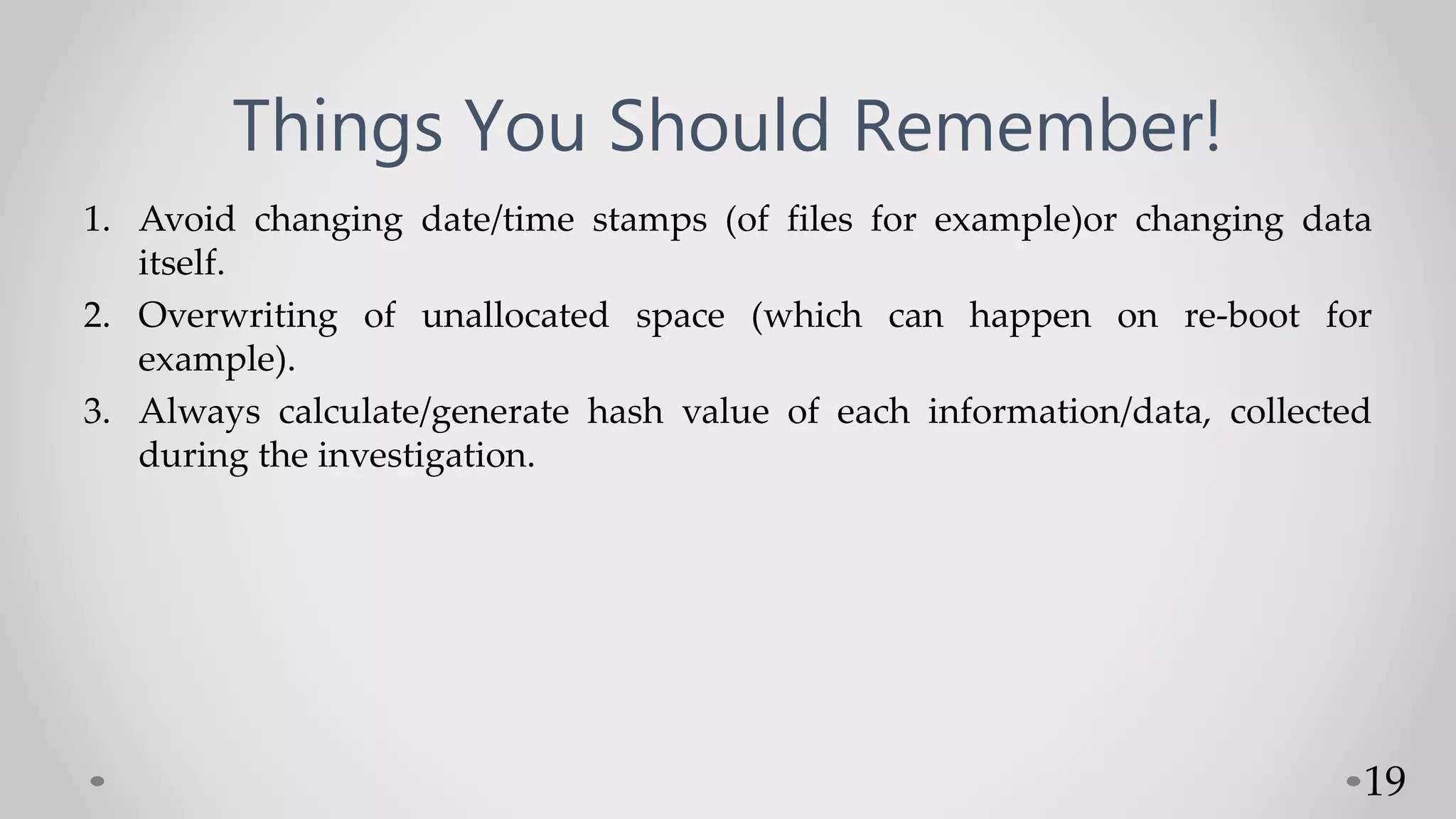 Things You Should Remember!

1. Avoid changing date/time stamps (of files for example)or changing data itself.
2. Overwriting of unallocated space (which can happen on re-boot for example).
3. Always calculate/generate hash value of each information/data, collected during the investigation.

19